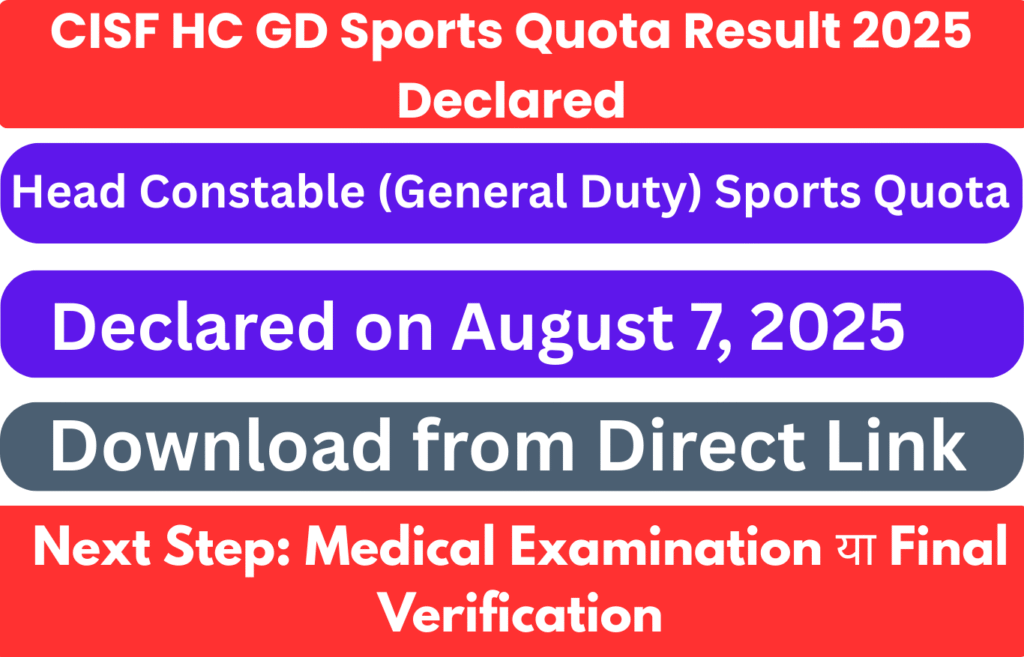 CISF HC GD Sports Quota Result 2025 Declared

Head Constable (General Duty) Sports Quota

Declared on August 7, 2025

Download from Direct Link

Next Step: Medical Examination या Final Verification